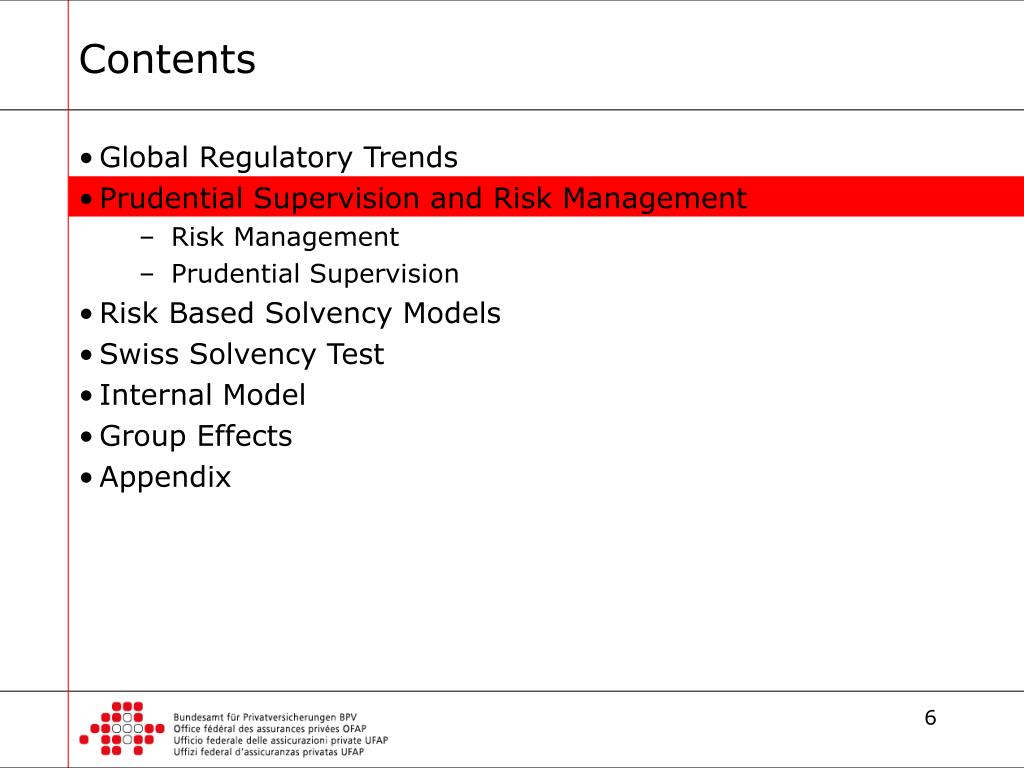 Contents

• Global Regulatory Trends
• Prudential Supervision and Risk Management
– Risk Management
– Prudential Supervision
• Risk Based Solvency Models
• Swiss Solvency Test
• Internal Model
• Group Effects
• Appendix

Bundesamt für Privatversicherungen BPV
Office fédéral des assurances privées OFAP
Ufficio federale delle assicurazioni private UFAP
Uffizi federal d'assicuranzas privatas UFAP

6